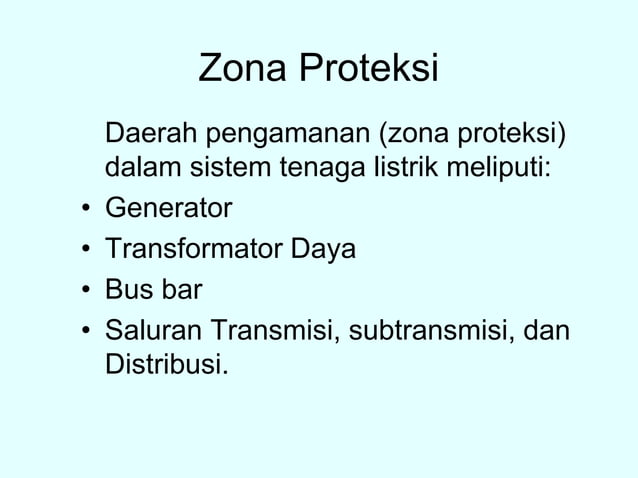 Zona Proteksi

Daerah pengamanan (zona proteksi) dalam sistem tenaga listrik meliputi:

• Generator
• Transformator Daya
• Bus bar
• Saluran Transmisi, subtransmisi, dan Distribusi.